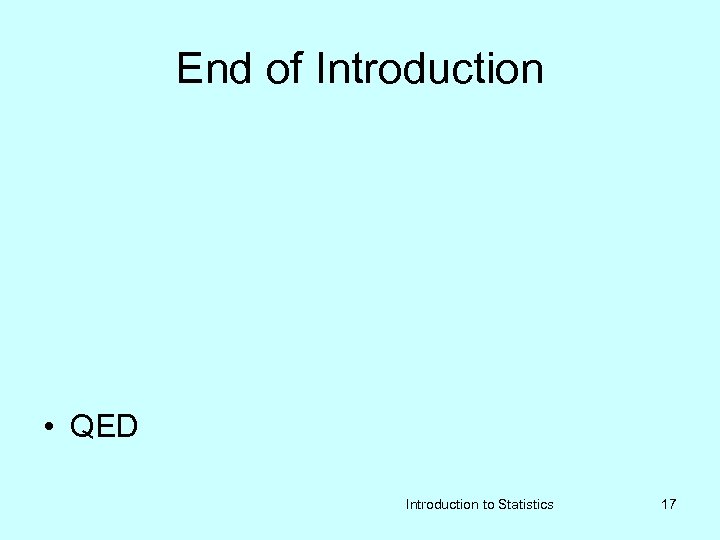 End of Introduction

• QED

Introduction to Statistics 17